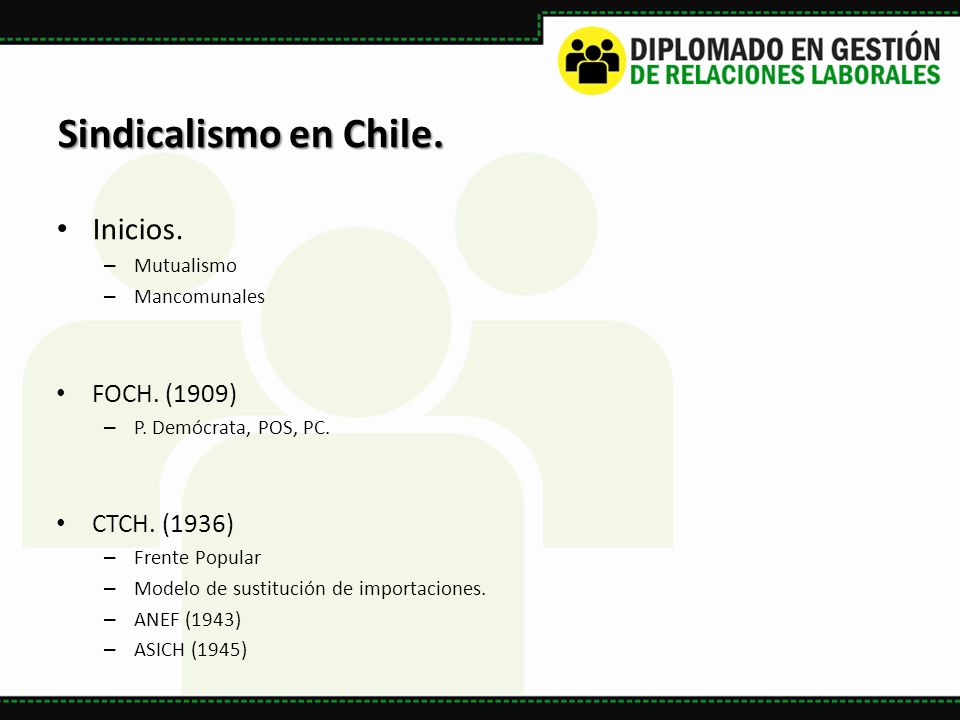 DIPLOMADO EN GESTIÓN
DE RELACIONES LABORALES

Sindicalismo en Chile.

• Inicios.
– Mutualismo
– Mancomunales

• FOCH. (1909)
– P. Demócrata, POS, PC.

• CTCH. (1936)
– Frente Popular
– Modelo de sustitución de importaciones.
– ANEF (1943)
– ASICH (1945)